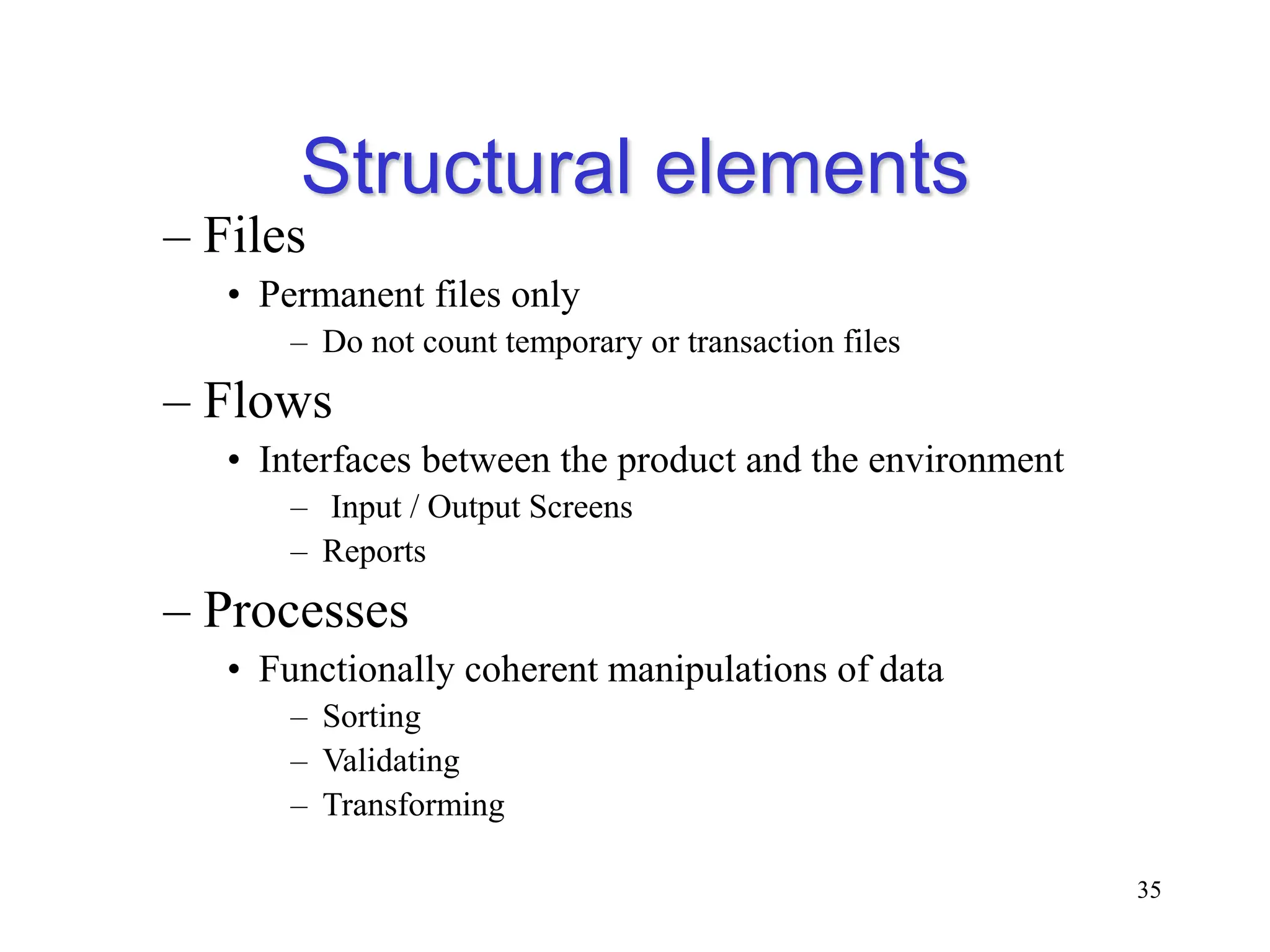 Structural elements

– Files
• Permanent files only
– Do not count temporary or transaction files

– Flows
• Interfaces between the product and the environment
– Input / Output Screens
– Reports

– Processes
• Functionally coherent manipulations of data
– Sorting
– Validating
– Transforming

35